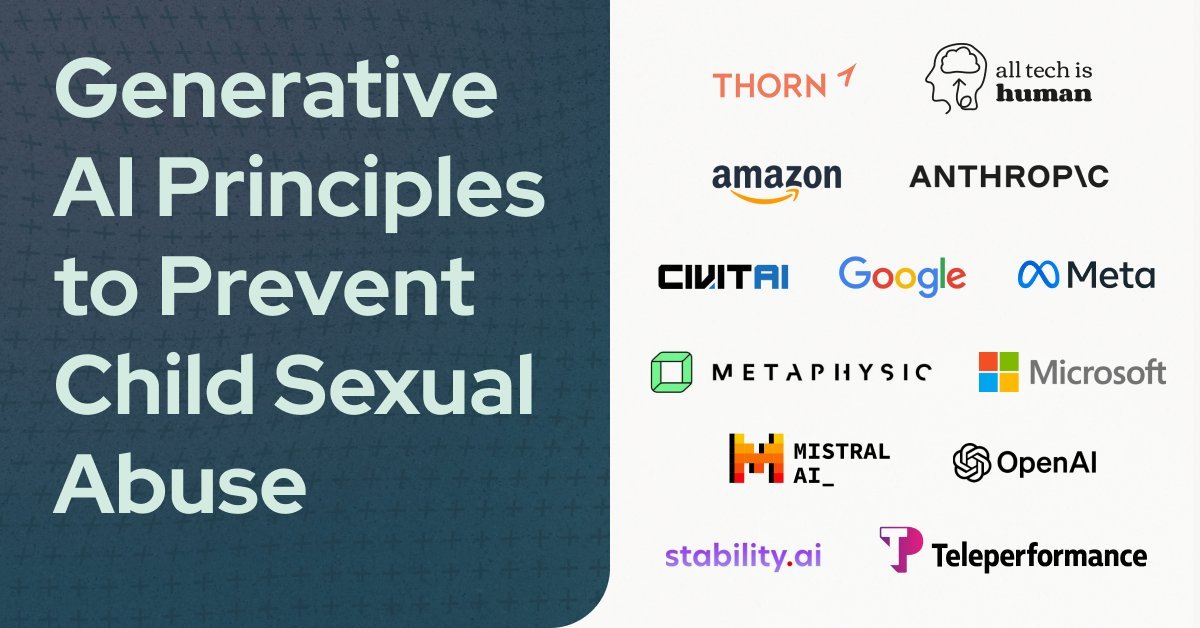 Generative AI Principles to Prevent Child Sexual Abuse

THORN

all tech is human

amazon

ANTHROP\C

CIVITAI

Google

Meta

METAPHYSIC

Microsoft

MISTRAL AI_

OpenAI

stability.ai

Teleperformance